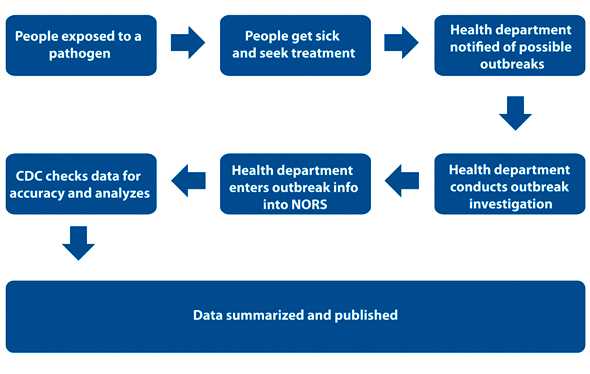 People exposed to a pathogen

People get sick and seek treatment

Health department notified of possible outbreaks

Health department conducts outbreak investigation

Health department enters outbreak info into NORS

CDC checks data for accuracy and analyzes

Data summarized and published